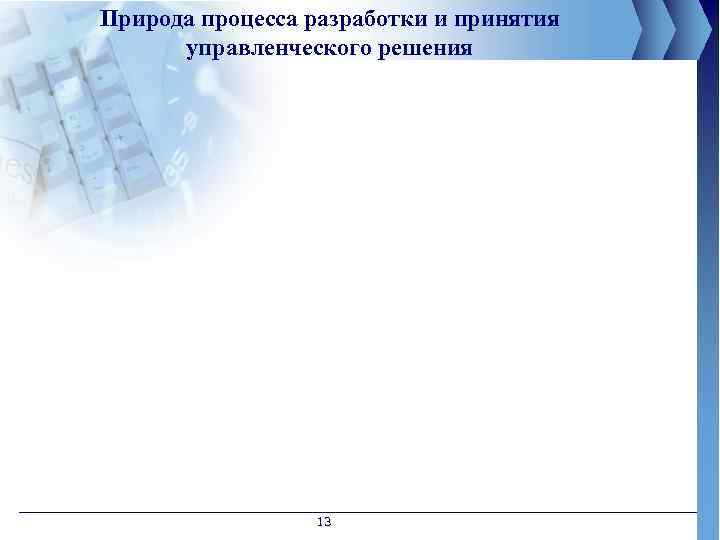 Природа процесса разработки и принятия управленческого решения

13